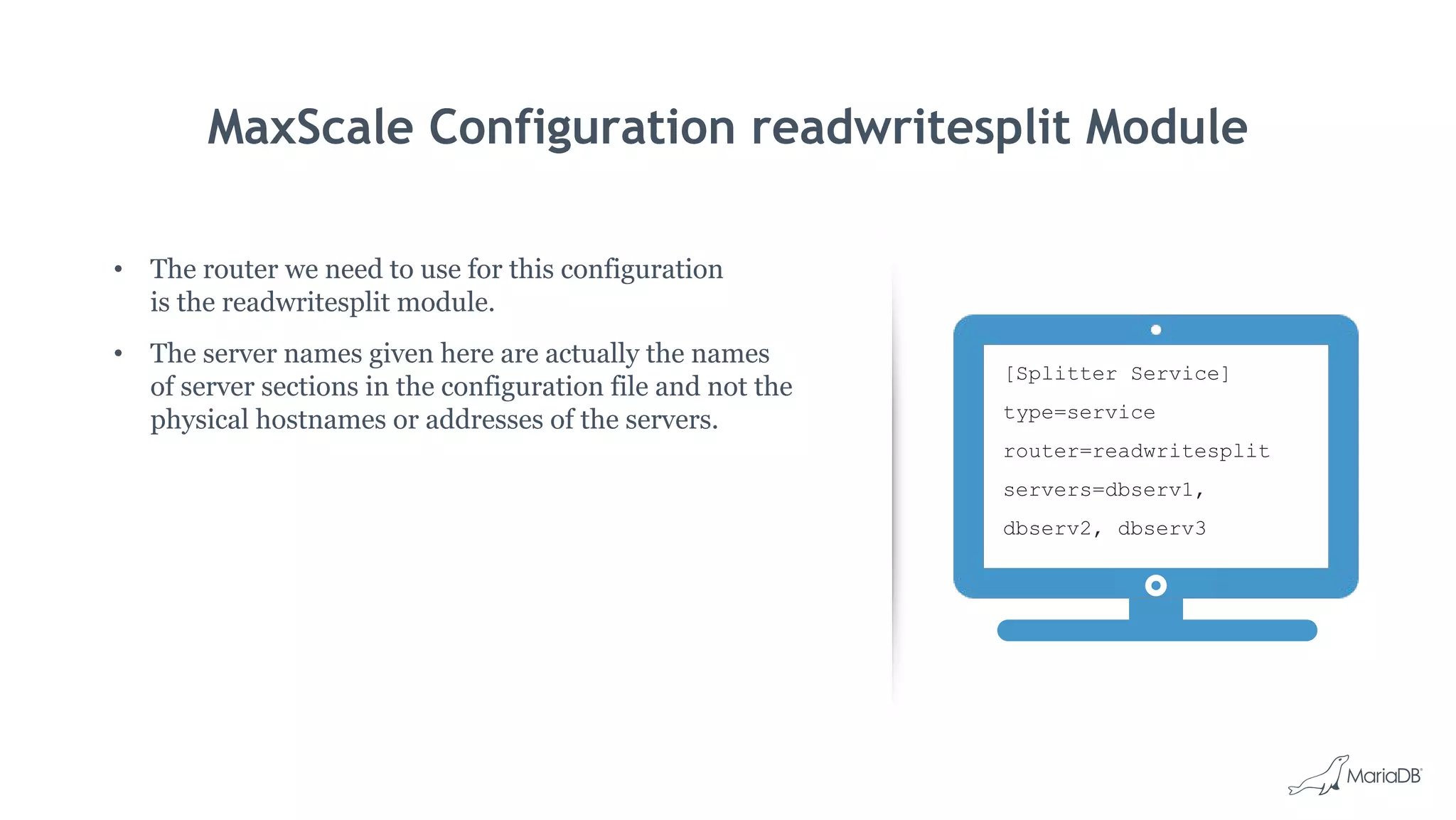 MaxScale Configuration readwritesplit Module

• The router we need to use for this configuration is the readwritesplit module.

• The server names given here are actually the names of server sections in the configuration file and not the physical hostnames or addresses of the servers.

[Splitter Service]
type=service
router=readwritesplit
servers=dbserv1,
dbserv2, dbserv3

MariaDB